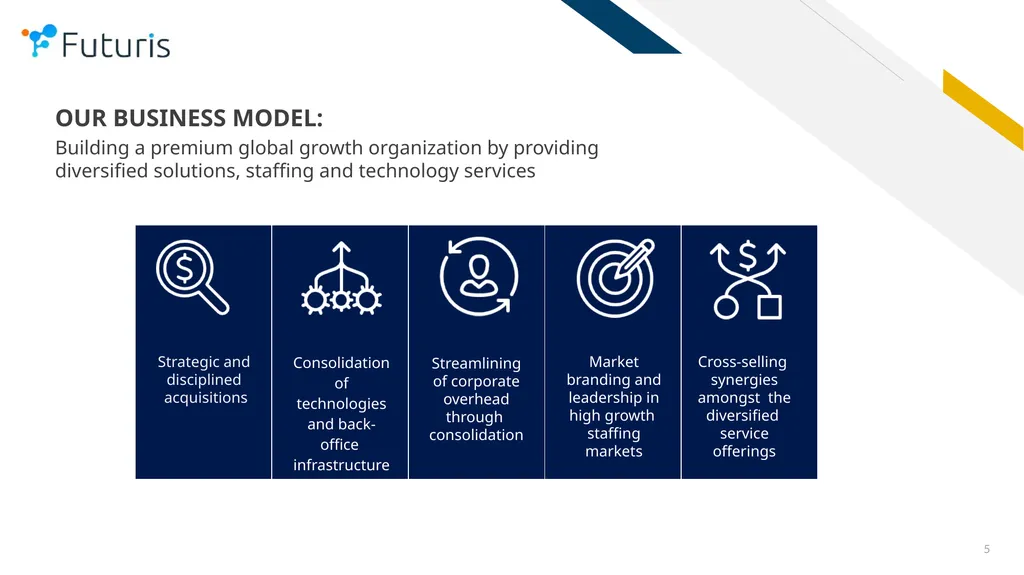 Futuris

OUR BUSINESS MODEL:

Building a premium global growth organization by providing diversified solutions, staffing and technology services

Strategic and disciplined acquisitions

Consolidation of technologies and back-office infrastructure

Streamlining of corporate overhead through consolidation

Market branding and leadership in high growth staffing markets

Cross-selling synergies amongst the diversified service offerings

5